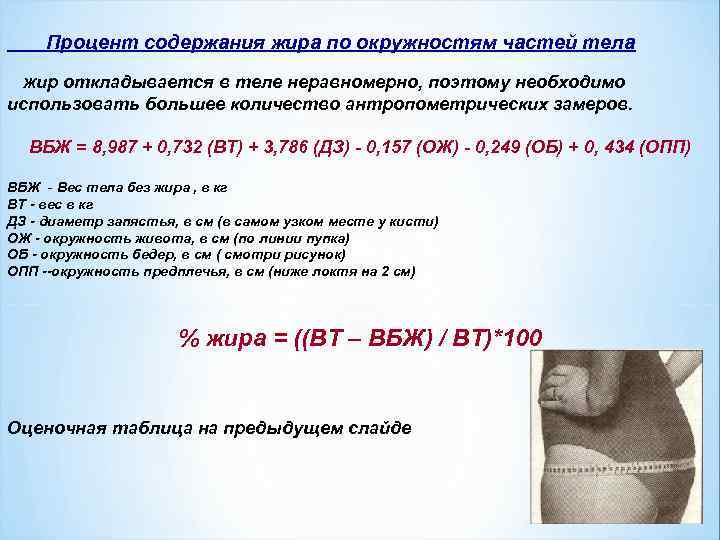 Процент содержания жира по окружностям частей тела

жир откладывается в теле неравномерно, поэтому необходимо использовать большее количество антропометрических замеров.

ВБЖ = 8,987 + 0,732 (ВТ) + 3,786 (ДЗ) - 0,157 (ОЖ) - 0,249 (ОБ) + 0, 434 (ОПП)

ВБЖ - Вес тела без жира , в кг
ВТ - вес в кг
ДЗ - диаметр запястья, в см (в самом узком месте у кисти)
ОЖ - окружность живота, в см (по линии пупка)
ОБ - окружность бедер, в см ( смотри рисунок)
ОПП --окружность предплечья, в см (ниже локтя на 2 см)

% жира = ((ВТ – ВБЖ) / ВТ)*100

Оценочная таблица на предыдущем слайде